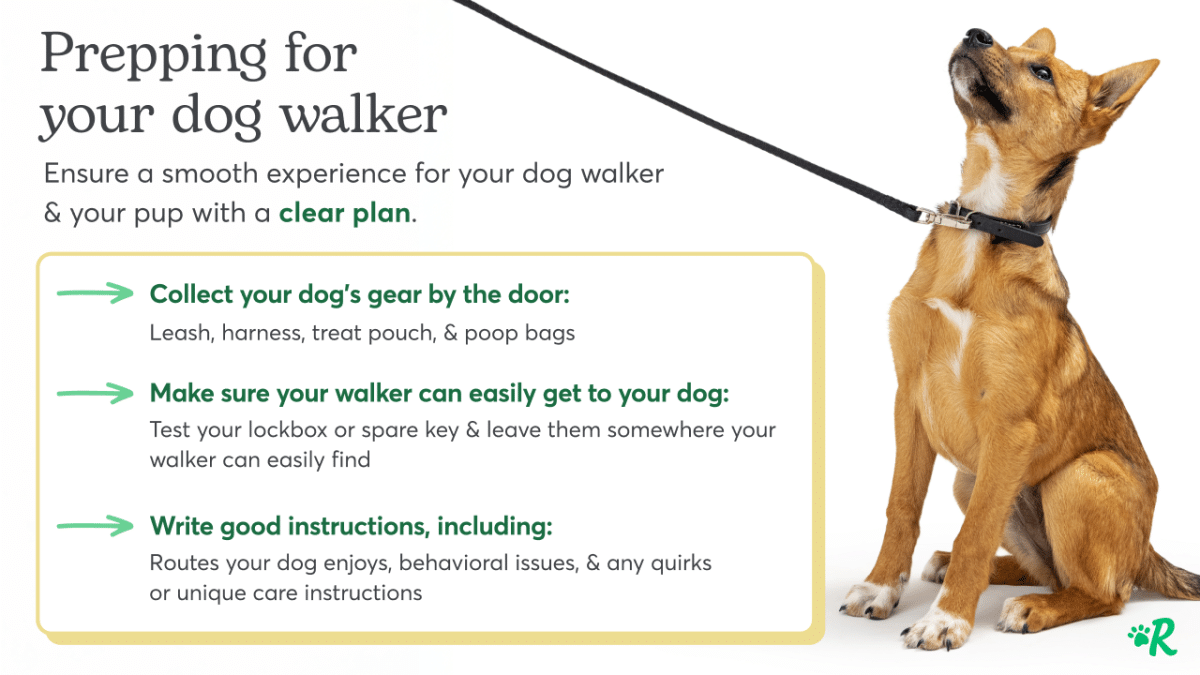 Prepping for your dog walker

Ensure a smooth experience for your dog walker & your pup with a clear plan.

Collect your dog's gear by the door:
Leash, harness, treat pouch, & poop bags

Make sure your walker can easily get to your dog:
Test your lockbox or spare key & leave them somewhere your walker can easily find

Write good instructions, including:
Routes your dog enjoys, behavioral issues, & any quirks or unique care instructions

R